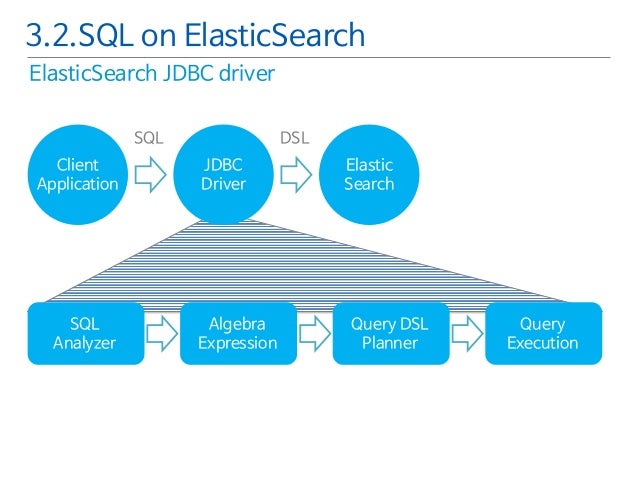 3.2.SQL on ElasticSearch

ElasticSearch JDBC driver

Client Application

SQL

JDBC Driver

DSL

Elastic Search

SQL Analyzer

Algebra Expression

Query DSL Planner

Query Execution